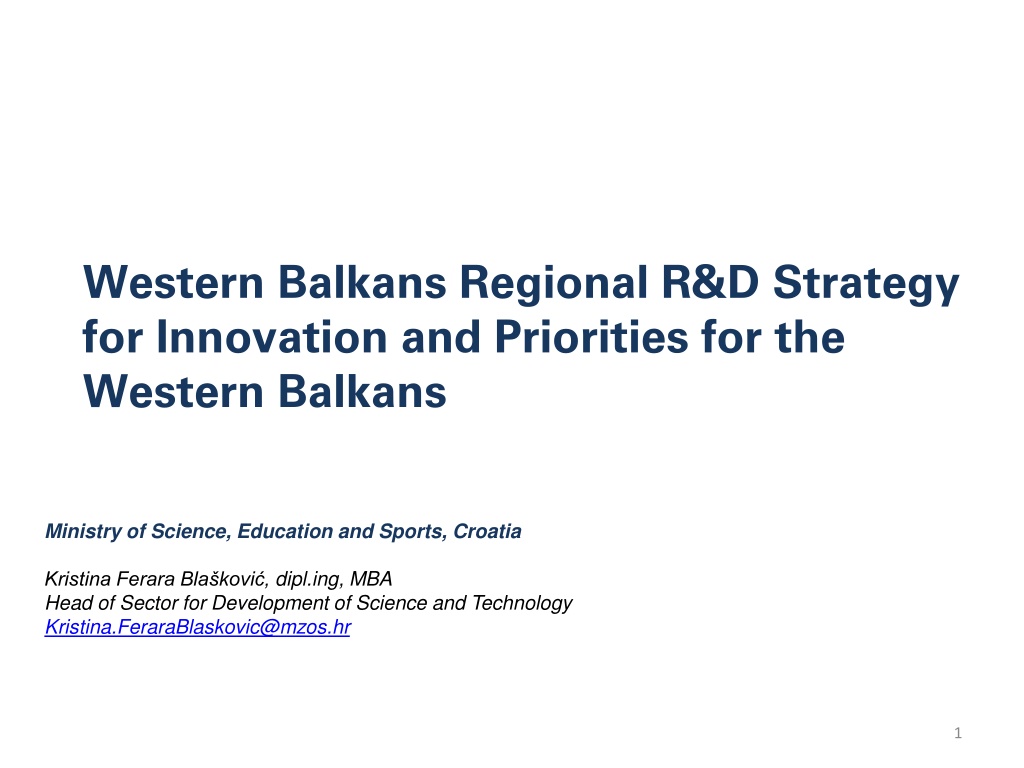 Western Balkans Regional R&D Strategy for Innovation and Priorities for the Western Balkans

Ministry of Science, Education and Sports, Croatia

Kristina Ferara Blašković, dipl.ing, MBA
Head of Sector for Development of Science and Technology
Kristina.FeraraBlaskovic@mzos.hr

1